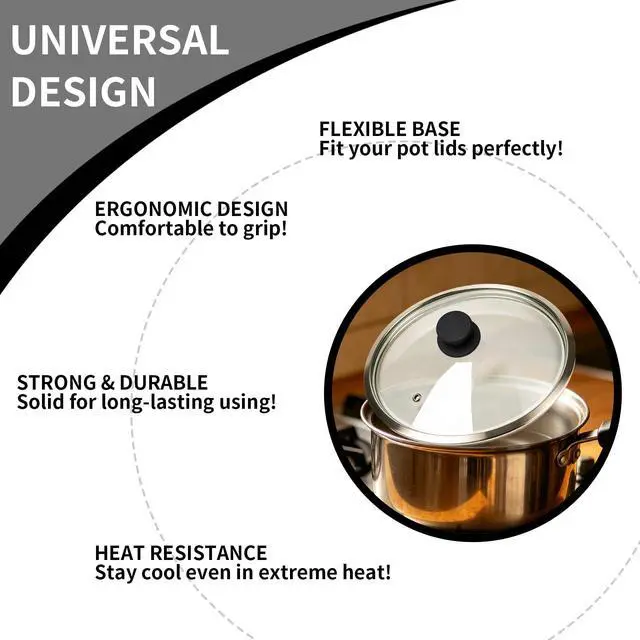 UNIVERSAL DESIGN

FLEXIBLE BASE
Fit your pot lids perfectly!

ERGONOMIC DESIGN
Comfortable to grip!

STRONG & DURABLE
Solid for long-lasting using!

HEAT RESISTANCE
Stay cool even in extreme heat!